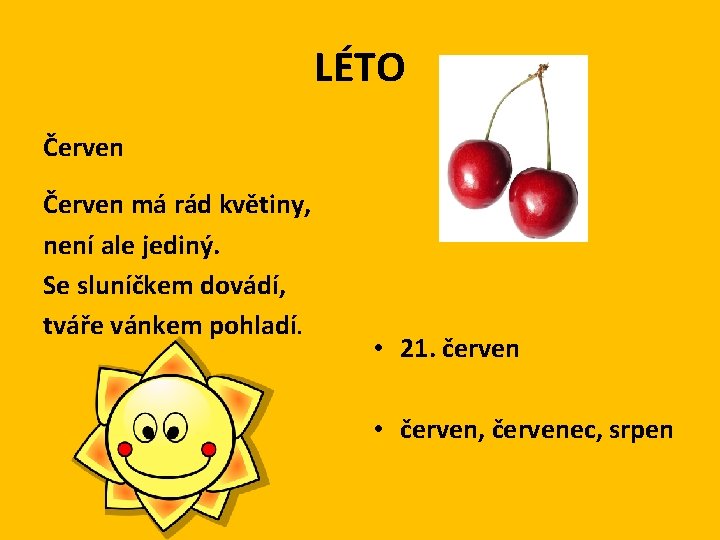 LÉTO

Červen

Červen má rád květiny,
není ale jediný.
Se sluníčkem dovádí,
tváře vánkem pohladí.

• 21. červen

• červen, červenec, srpen